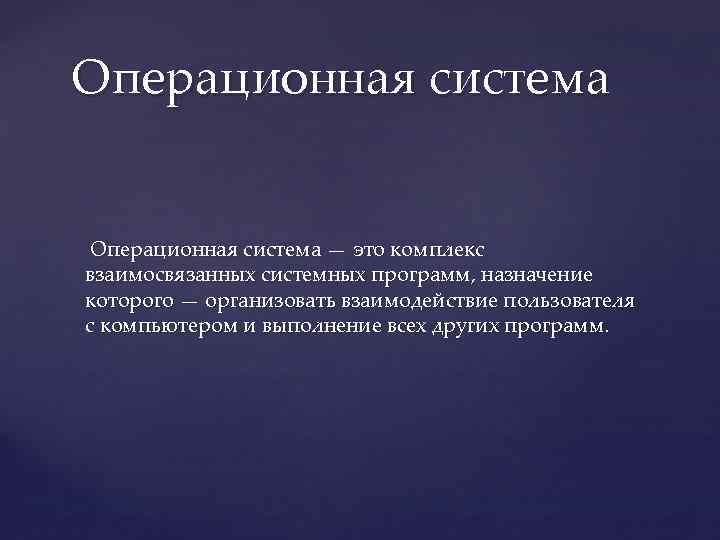 Операционная система

Операционная система — это комплекс взаимосвязанных системных программ, назначение которого — организовать взаимодействие пользователя с компьютером и выполнение всех других программ.